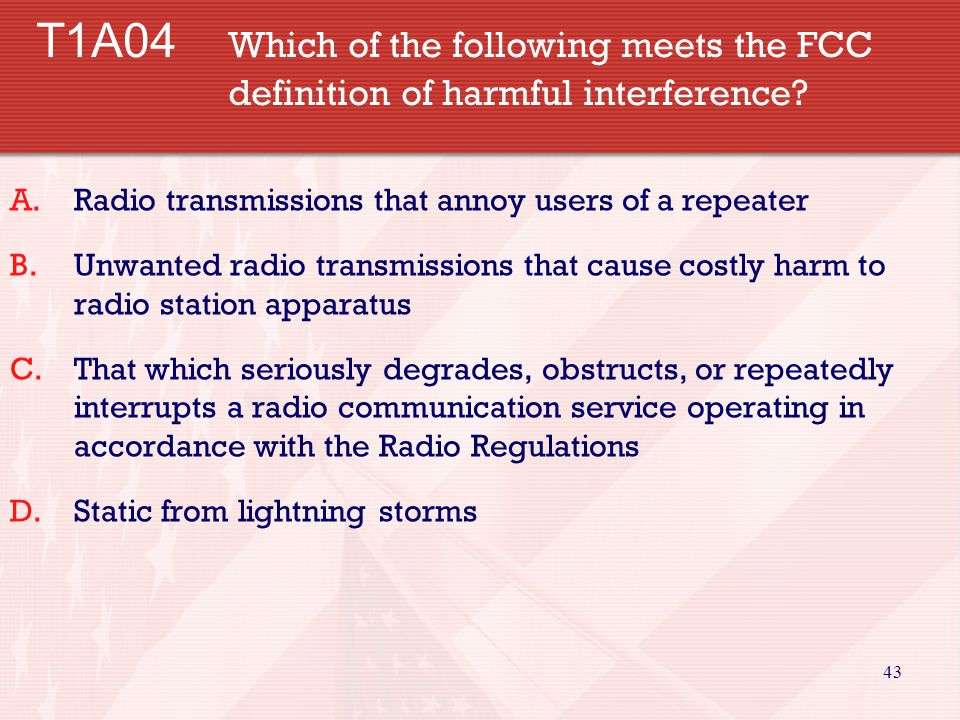 T1A04 Which of the following meets the FCC definition of harmful interference?

A. Radio transmissions that annoy users of a repeater

B. Unwanted radio transmissions that cause costly harm to radio station apparatus

C. That which seriously degrades, obstructs, or repeatedly interrupts a radio communication service operating in accordance with the Radio Regulations

D. Static from lightning storms

43